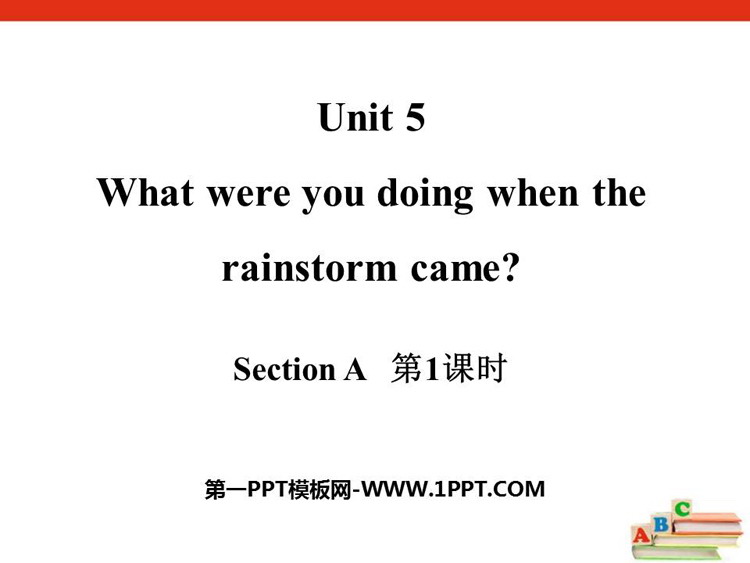 Unit 5

What were you doing when the rainstorm came?

Section A 第1课时

第一PPT模板网-WWW.1PPT.COM

A B C